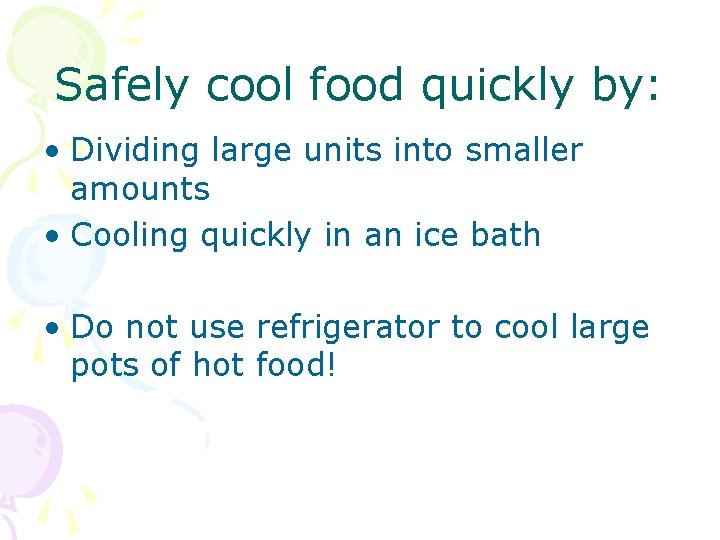 Safely cool food quickly by:

• Dividing large units into smaller amounts
• Cooling quickly in an ice bath

• Do not use refrigerator to cool large pots of hot food!